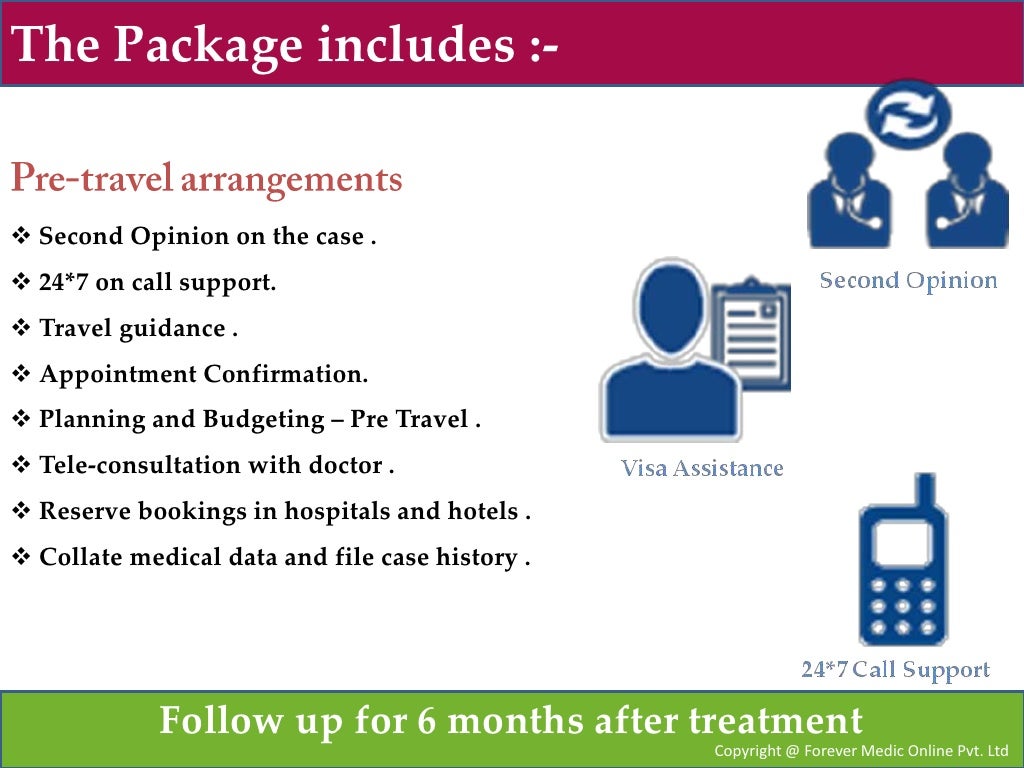 The Package includes :-

Pre-travel arrangements

❖ Second Opinion on the case .

❖ 24*7 on call support.

❖ Travel guidance .

❖ Appointment Confirmation.

❖ Planning and Budgeting – Pre Travel .

❖ Tele-consultation with doctor .

❖ Reserve bookings in hospitals and hotels .

❖ Collate medical data and file case history .

Second Opinion

Visa Assistance

24*7 Call Support

Follow up for 6 months after treatment

Copyright @ Forever Medic Online Pvt. Ltd